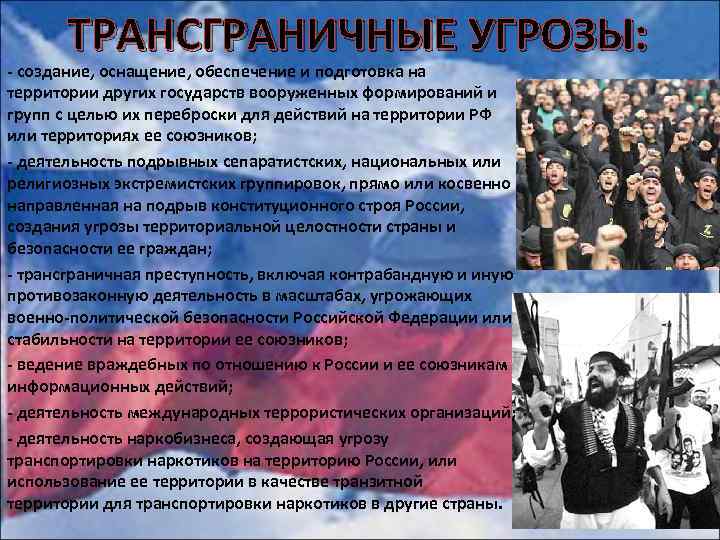 ТРАНСГРАНИЧНЫЕ УГРОЗЫ:

- создание, оснащение, обеспечение и подготовка на территории других государств вооруженных формирований и групп с целью их переброски для действий на территории РФ или территориях ее союзников;

- деятельность подрывных сепаратистских, национальных или религиозных экстремистских группировок, прямо или косвенно направленная на подрыв конституционного строя России, создания угрозы территориальной целостности страны и безопасности ее граждан;

- трансграничная преступность, включая контрабандную и иную противозаконную деятельность в масштабах, угрожающих военно-политической безопасности Российской Федерации или стабильности на территории ее союзников;

- ведение враждебных по отношению к России и ее союзникам информационных действий;

- деятельность международных террористических организаций

- деятельность наркобизнеса, создающая угрозу транспортировки наркотиков на территорию России, или использование ее территории в качестве транзитной территории для транспортировки наркотиков в другие страны.